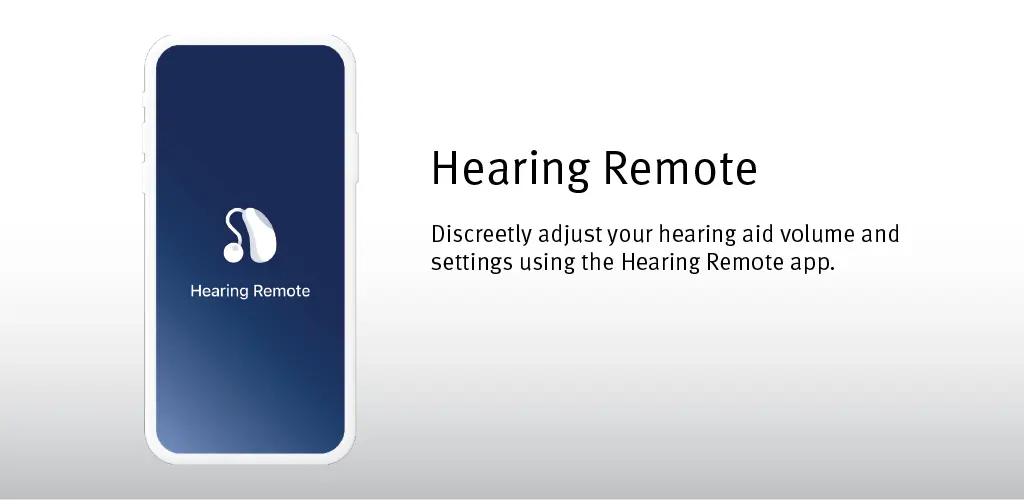 Hearing Remote

Hearing Remote

Discreetly adjust your hearing aid volume and settings using the Hearing Remote app.